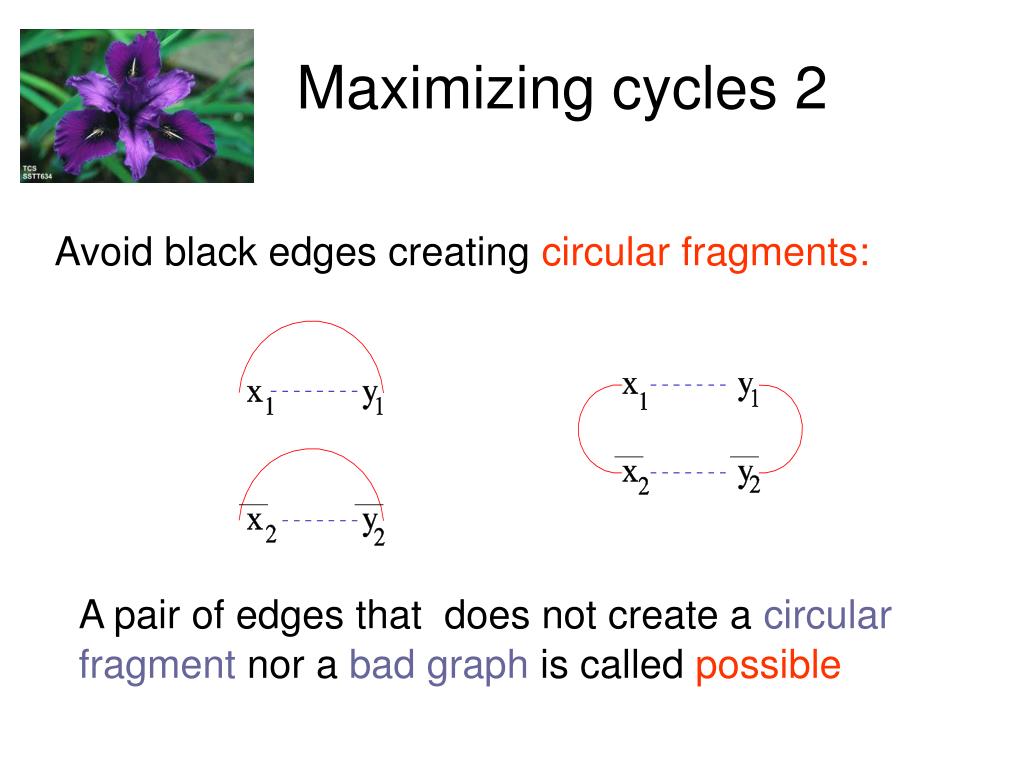 TCS SSTT634

Maximizing cycles 2

Avoid black edges creating circular fragments:

$x_1$ $y_1$

$\overline{x_2}$ $\overline{y_2}$

$x_1$ $y_1$

$\overline{x_2}$ $\overline{y_2}$

A pair of edges that does not create a circular fragment nor a bad graph is called possible